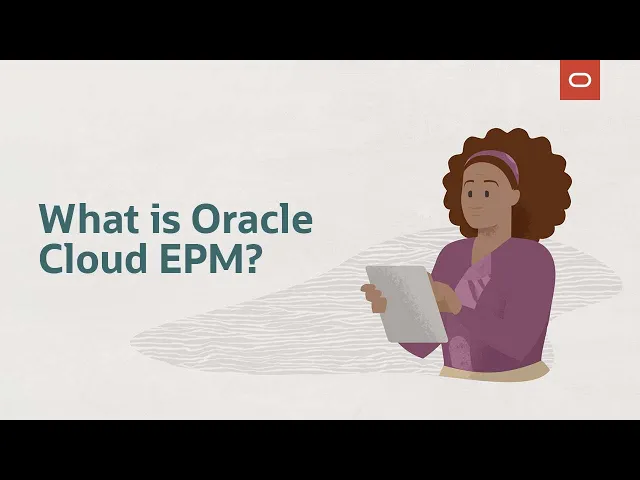 What is Oracle Cloud EPM?